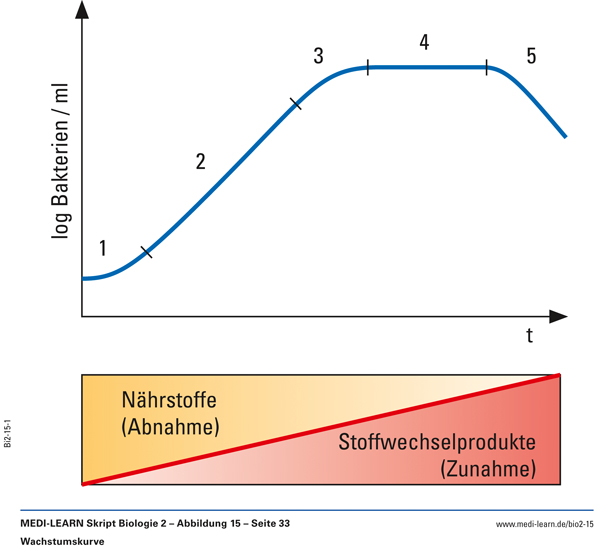 log Bakterien / ml

1

2

3

4

5

t

Nährstoffe
(Abnahme)

Stoffwechselprodukte
(Zunahme)

Bi2-15-1

MEDI-LEARN Skript Biologie 2 – Abbildung 15 – Seite 33

www.medi-learn.de/bio2-15

Wachstumskurve